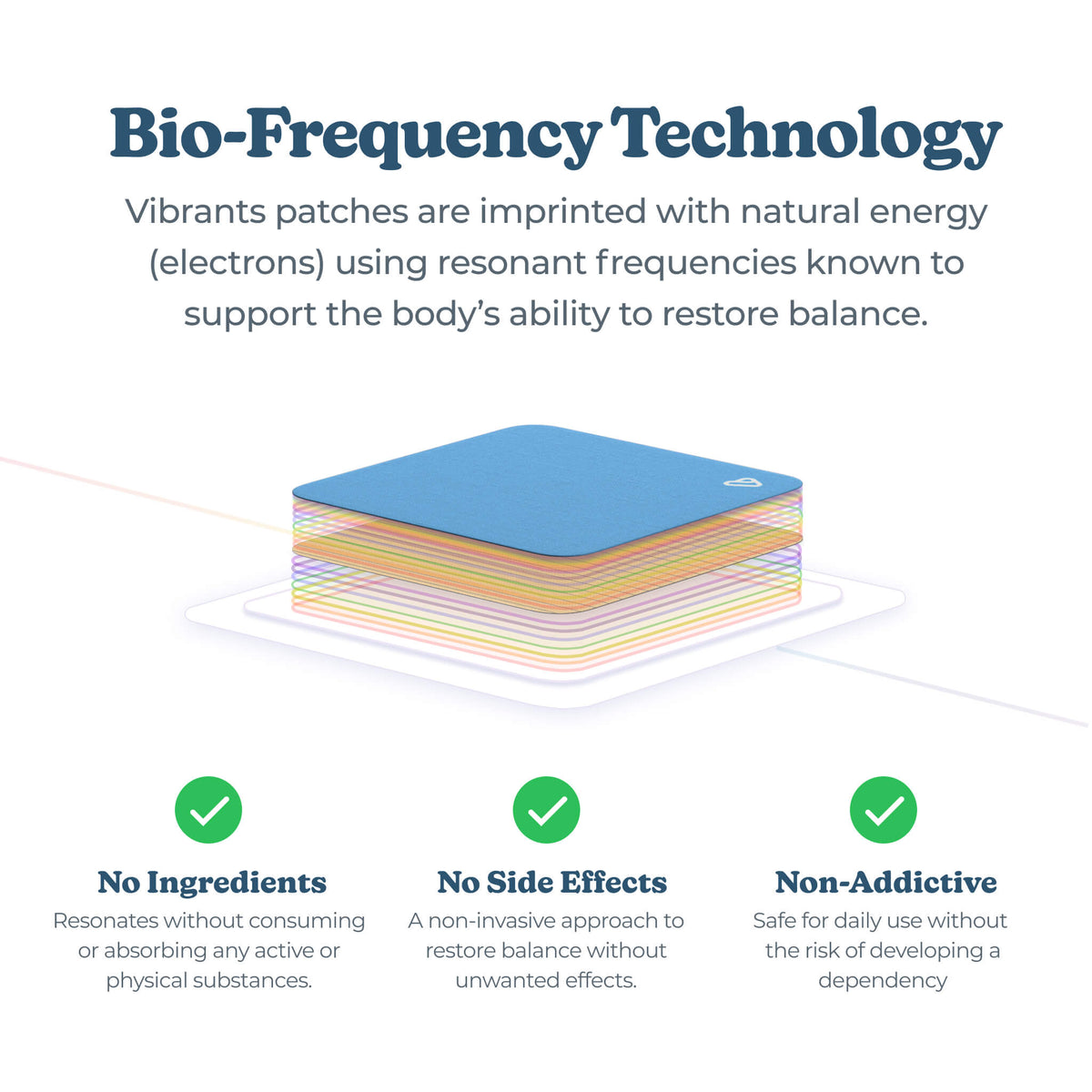 Bio-Frequency Technology

Vibrants patches are imprinted with natural energy (electrons) using resonant frequencies known to support the body's ability to restore balance.

No Ingredients

Resonates without consuming or absorbing any active or physical substances.

No Side Effects

A non-invasive approach to restore balance without unwanted effects.

Non-Addictive

Safe for daily use without the risk of developing a dependency